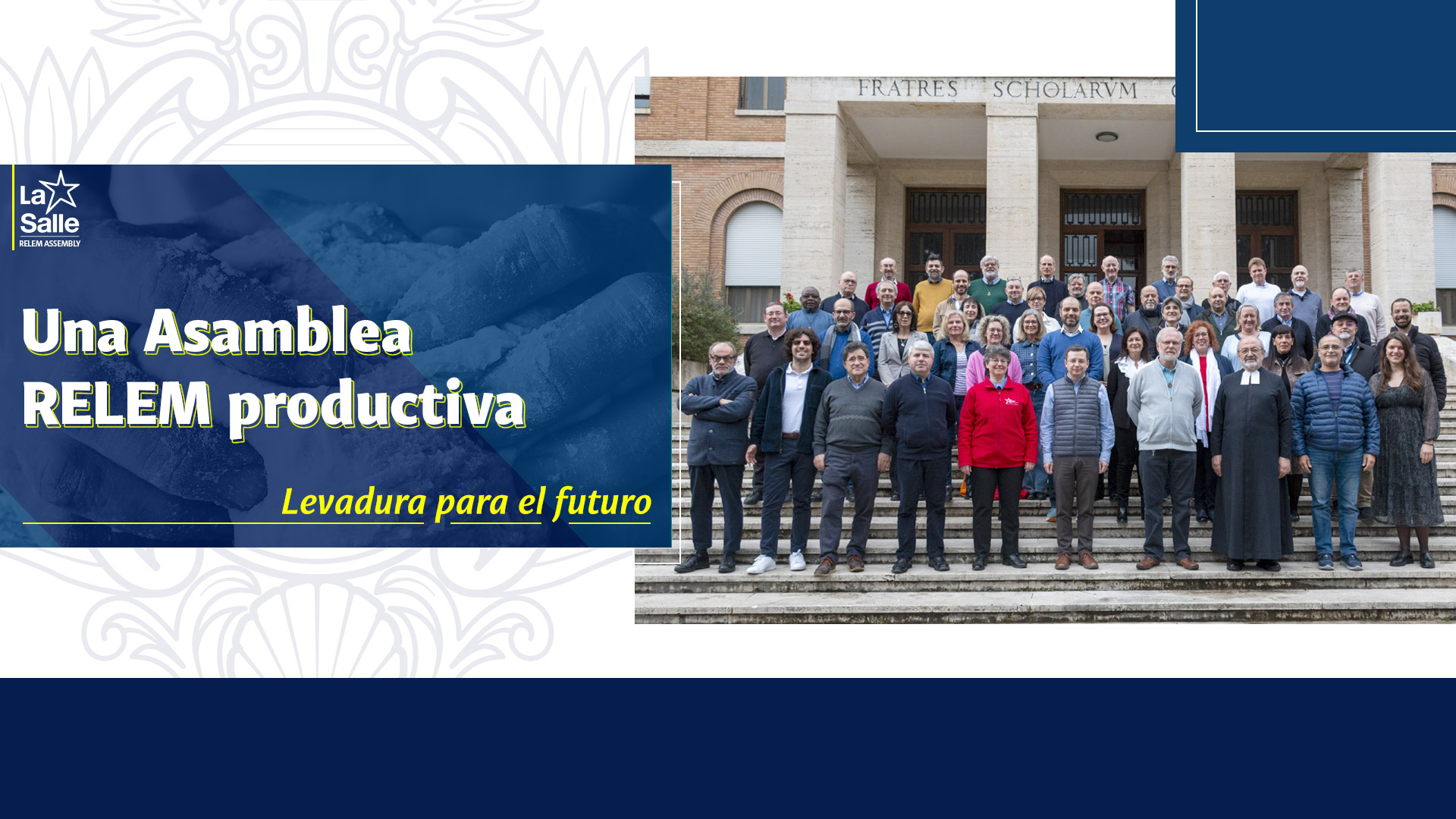 La Salle
RELEM ASSEMBLY

Una Asamblea RELEM productiva

Levadura para el futuro

FRATRES SCHOLARVM